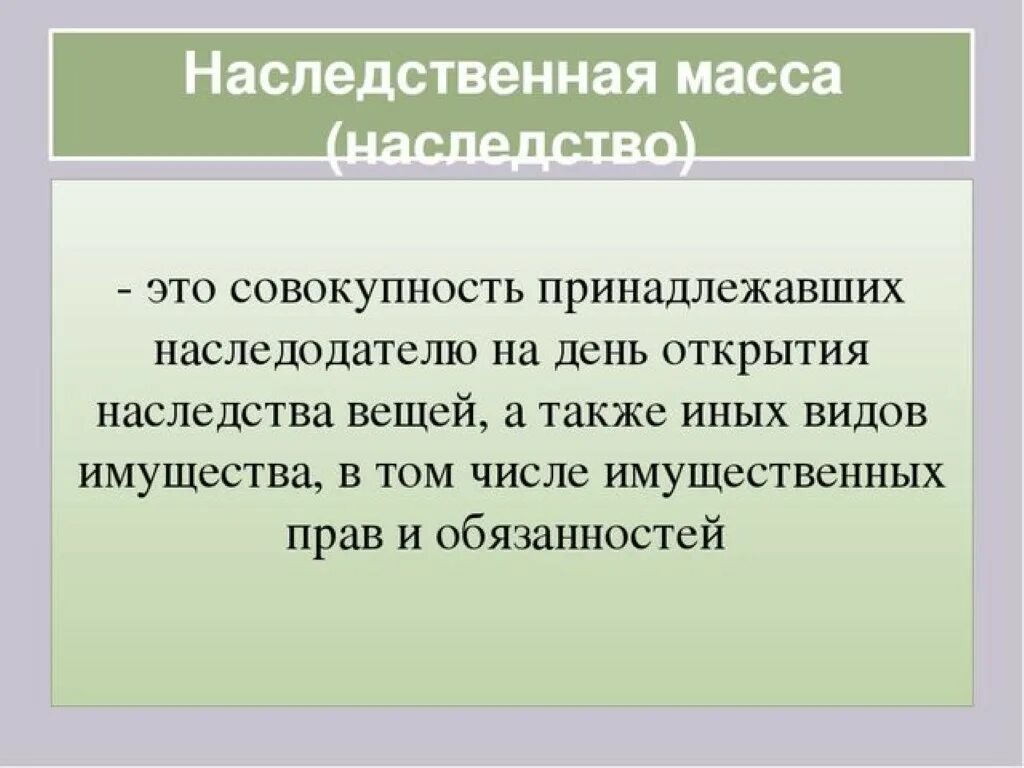 Наследственная масса (наследство)

- это совокупность принадлежавших наследодателю на день открытия наследства вещей, а также иных видов имущества, в том числе имущественных прав и обязанностей